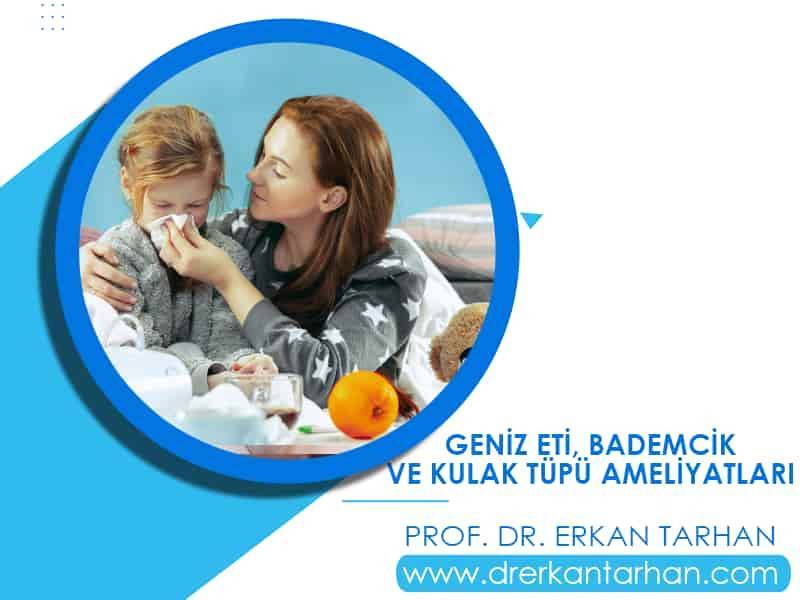 GENİZ ETİ, BADEMCİK VE KULAK TÜPÜ AMELİYATLARI

PROF. DR. ERKAN TARHAN

www.drerkantarhan.com